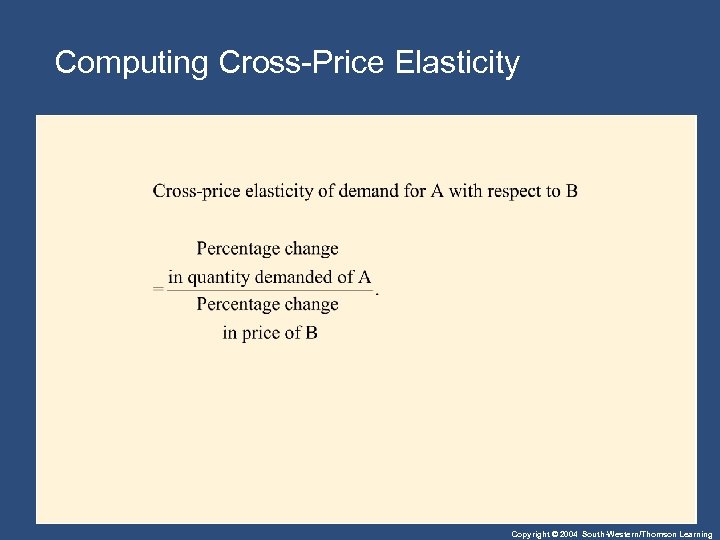 Computing Cross-Price Elasticity

Cross-price elasticity of demand for A with respect to B

$= \frac{\text{Percentage change in quantity demanded of A}}{\text{Percentage change in price of B}}.$

Copyright © 2004 South-Western/Thomson Learning